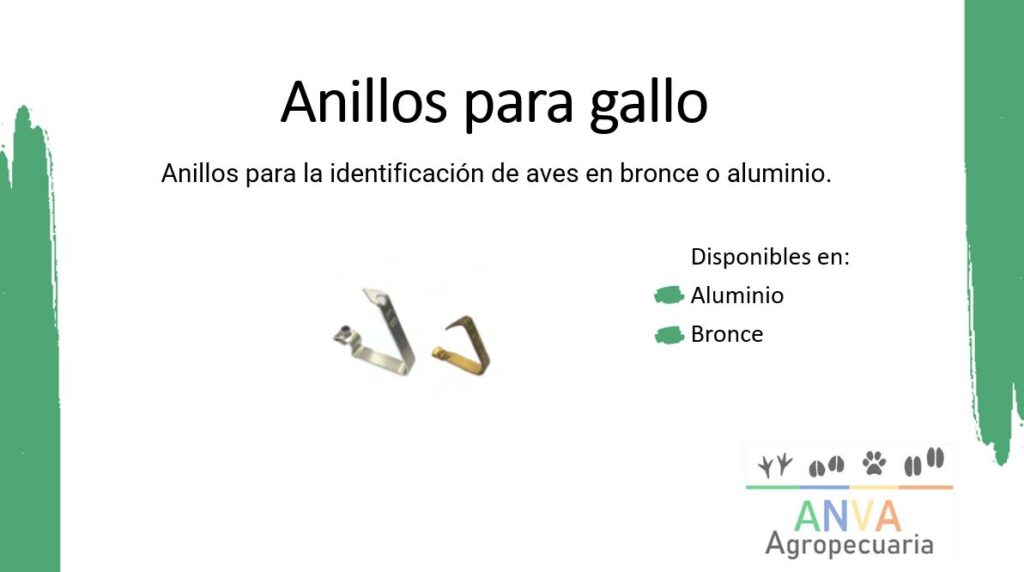 Anillos para gallo

Anillos para la identificación de aves en bronce o aluminio.

Disponibles en:

Aluminio

Bronce

ANVA
Agropecuaria